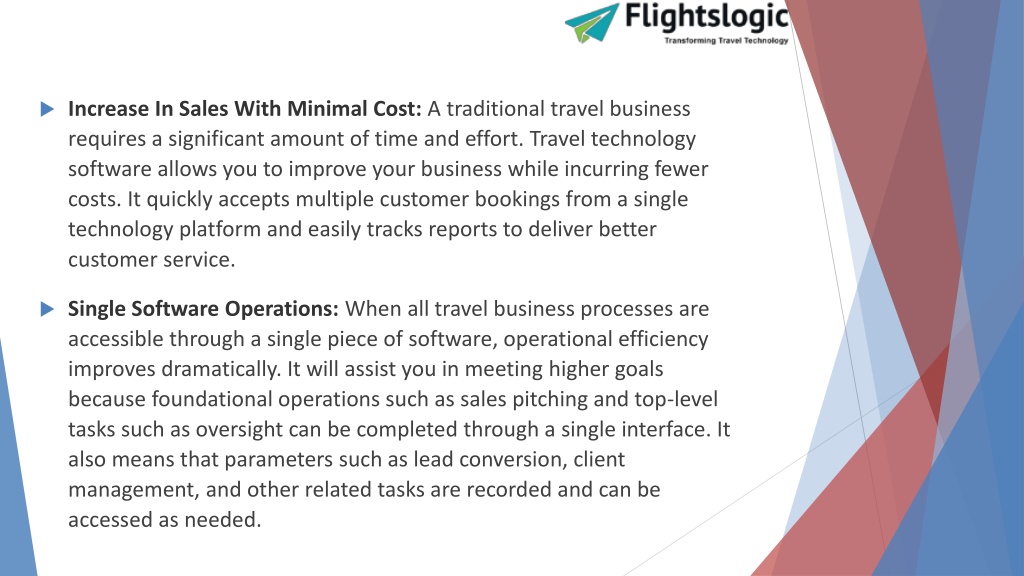 Flightslogic
Transforming Travel Technology

Increase In Sales With Minimal Cost: A traditional travel business requires a significant amount of time and effort. Travel technology software allows you to improve your business while incurring fewer costs. It quickly accepts multiple customer bookings from a single technology platform and easily tracks reports to deliver better customer service.

Single Software Operations: When all travel business processes are accessible through a single piece of software, operational efficiency improves dramatically. It will assist you in meeting higher goals because foundational operations such as sales pitching and top-level tasks such as oversight can be completed through a single interface. It also means that parameters such as lead conversion, client management, and other related tasks are recorded and can be accessed as needed.